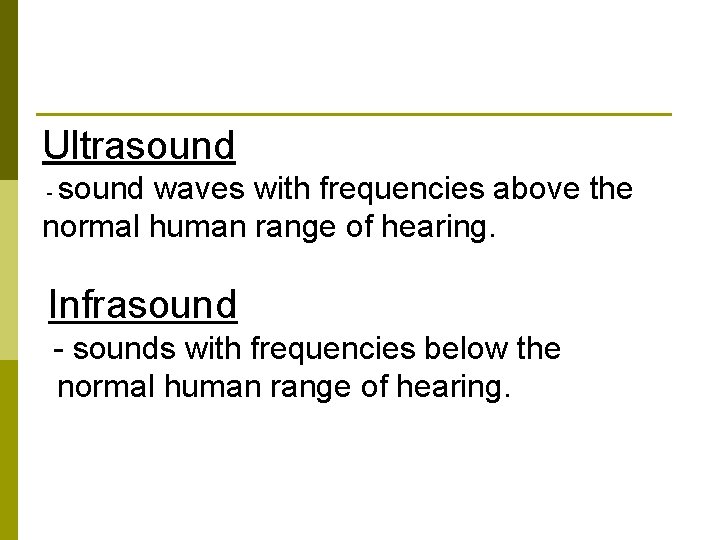 Ultrasound

- sound waves with frequencies above the normal human range of hearing.

Infrasound

- sounds with frequencies below the normal human range of hearing.